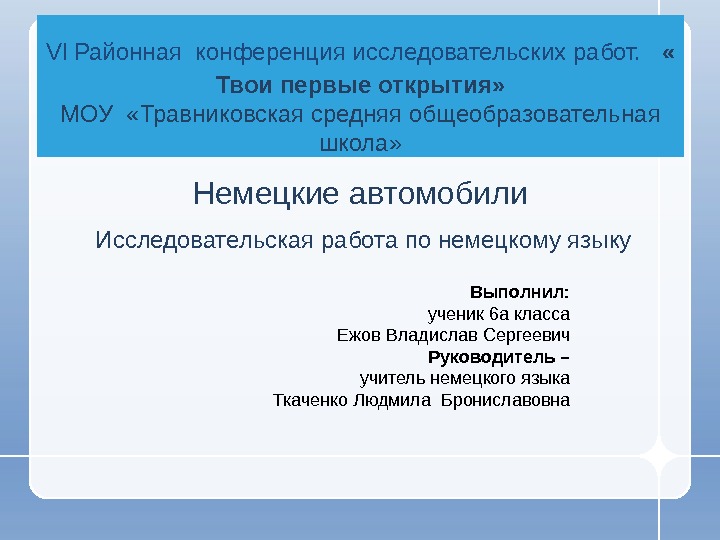 VI Районная конференция исследовательских работ. « Твои первые открытия»
МОУ «Травниковская средняя общеобразовательная школа»

Немецкие автомобили

Исследовательская работа по немецкому языку

Выполнил:
ученик 6а класса
Ежов Владислав Сергеевич
Руководитель –
учитель немецкого языка
Ткаченко Людмила Брониславовна